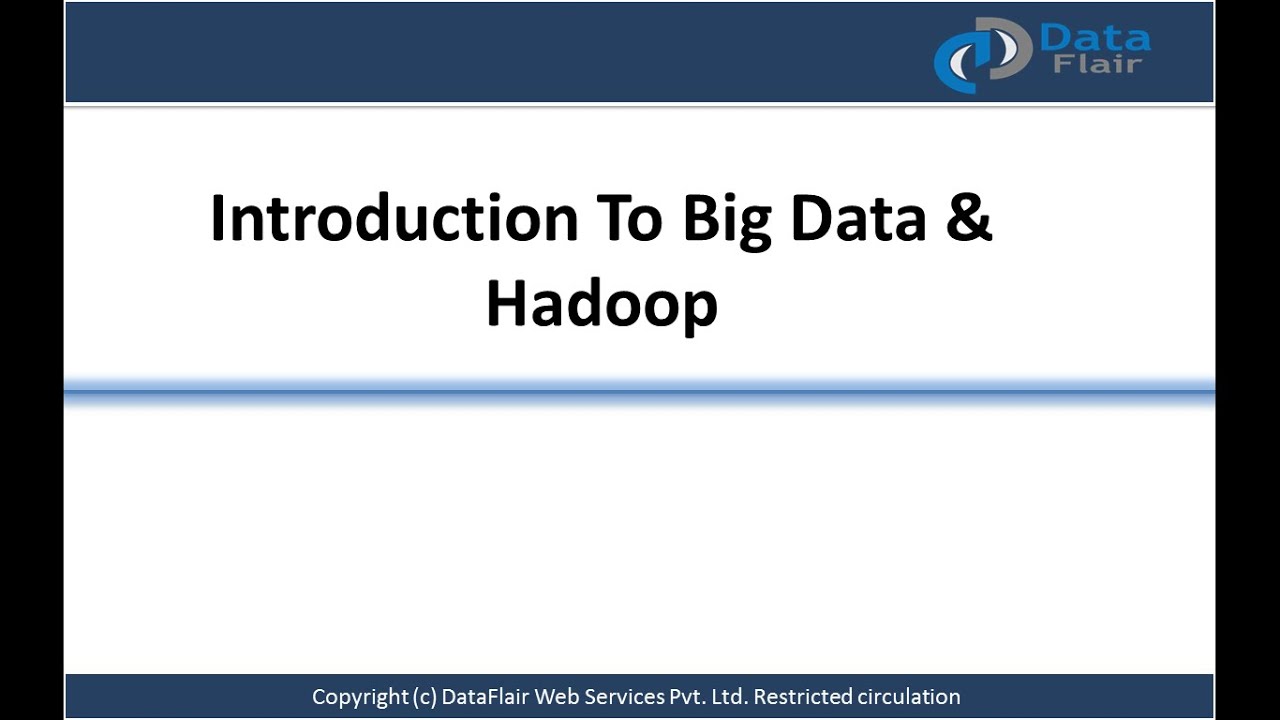 Data Flair

Introduction To Big Data & Hadoop

Copyright (c) DataFlair Web Services Pvt. Ltd. Restricted circulation